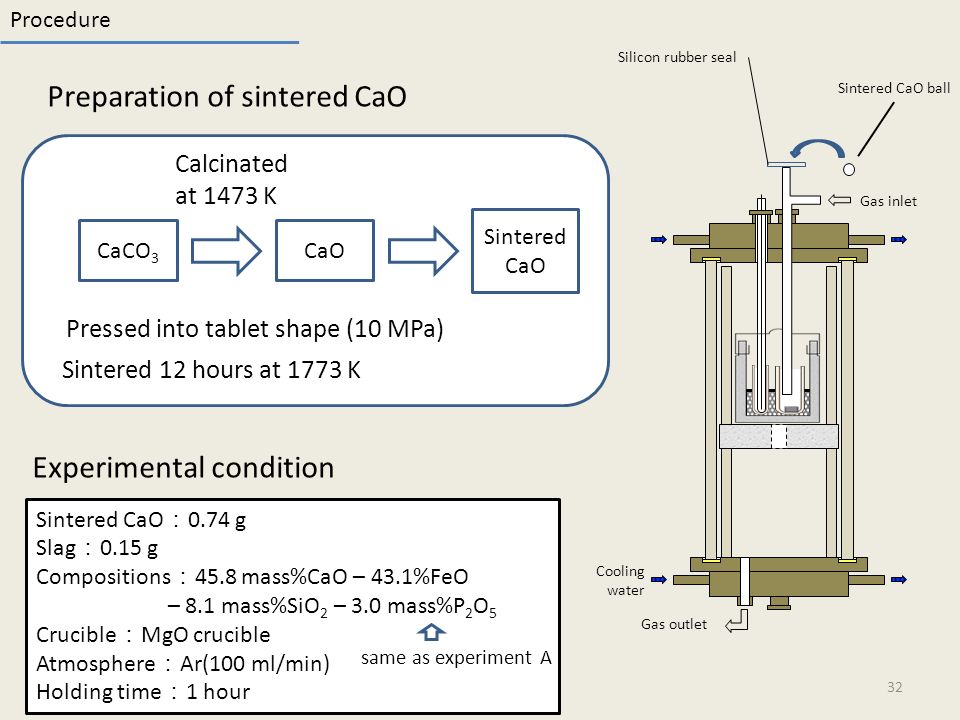 Procedure

Preparation of sintered CaO

Calcinated at 1473 K

$CaCO_3$

CaO

Sintered CaO

Pressed into tablet shape (10 MPa)

Sintered 12 hours at 1773 K

Experimental condition

Sintered CaO ： 0.74 g
Slag ： 0.15 g
Compositions ： 45.8 mass%CaO – 43.1%FeO – 8.1 mass%$SiO_2$ – 3.0 mass%$P_2O_5$
Crucible ： MgO crucible
Atmosphere ： Ar(100 ml/min)
Holding time ： 1 hour

same as experiment A

Silicon rubber seal

Sintered CaO ball

Gas inlet

Cooling water

Gas outlet

32